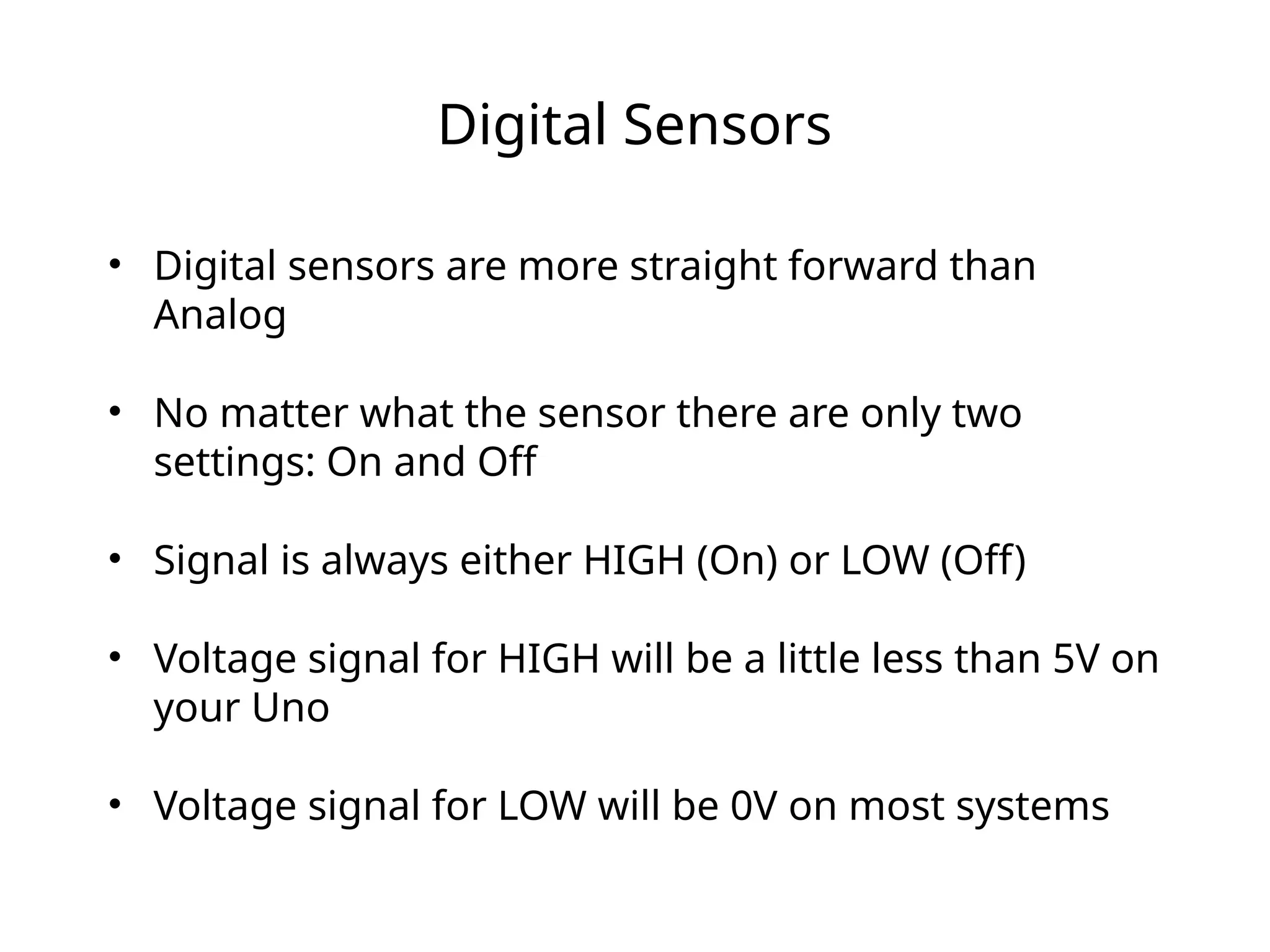 Digital Sensors

• Digital sensors are more straight forward than Analog

• No matter what the sensor there are only two settings: On and Off

• Signal is always either HIGH (On) or LOW (Off)

• Voltage signal for HIGH will be a little less than 5V on your Uno

• Voltage signal for LOW will be 0V on most systems